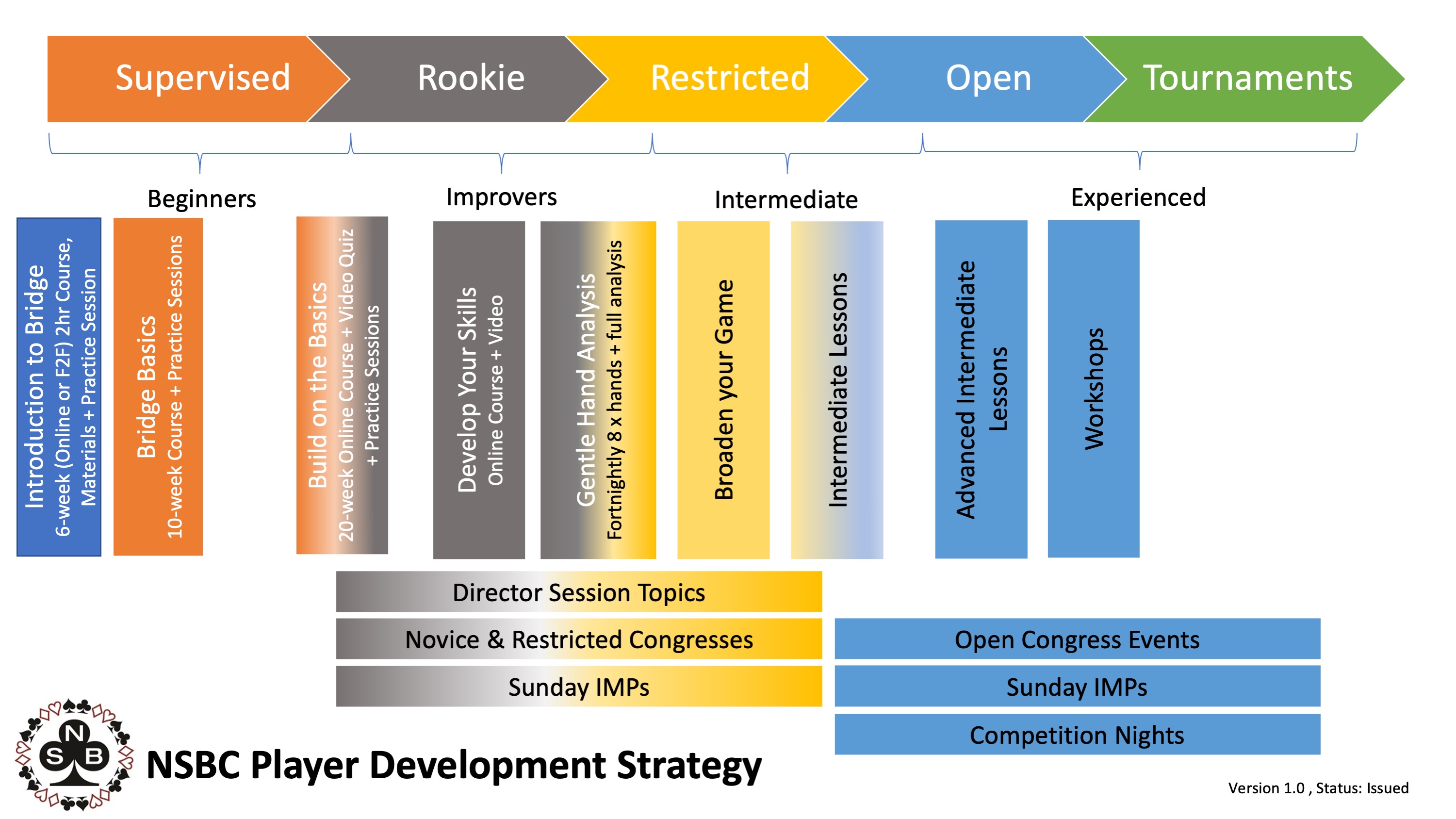 Supervised
Rookie
Restricted
Open
Tournaments

Beginners
Improvers
Intermediate
Experienced

Introduction to Bridge
6-week (Online or F2F) 2hr Course, Materials + Practice Session

Bridge Basics
10-week Course + Practice Sessions

Build on the Basics
20-week Online Course + Video Quiz + Practice Sessions

Develop Your Skills
Online Course + Video

Gentle Hand Analysis
Fortnightly 8 x hands + full analysis

Broaden your Game

Intermediate Lessons

Advanced Intermediate Lessons

Workshops

Director Session Topics
Novice & Restricted Congresses
Sunday IMPs

Open Congress Events
Sunday IMPs
Competition Nights

N S B

NSBC Player Development Strategy

Version 1.0 , Status: Issued